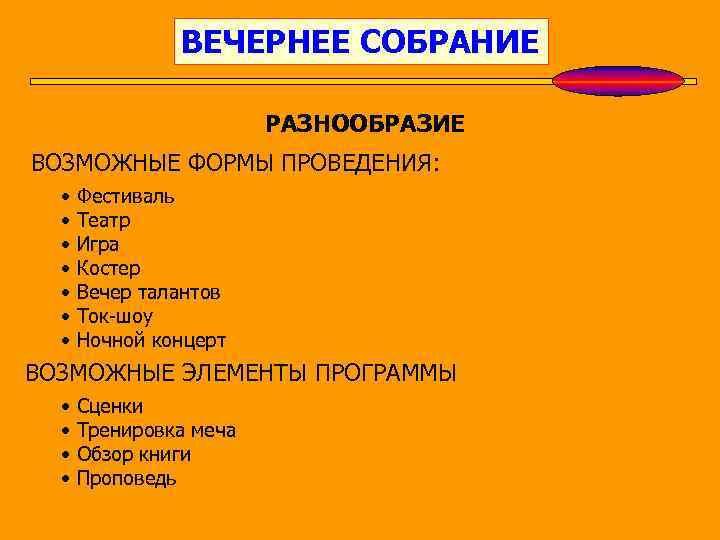 ВЕЧЕРНЕЕ СОБРАНИЕ

РАЗНООБРАЗИЕ

ВОЗМОЖНЫЕ ФОРМЫ ПРОВЕДЕНИЯ:

• Фестиваль
• Театр
• Игра
• Костер
• Вечер талантов
• Ток-шоу
• Ночной концерт

ВОЗМОЖНЫЕ ЭЛЕМЕНТЫ ПРОГРАММЫ

• Сценки
• Тренировка меча
• Обзор книги
• Проповедь